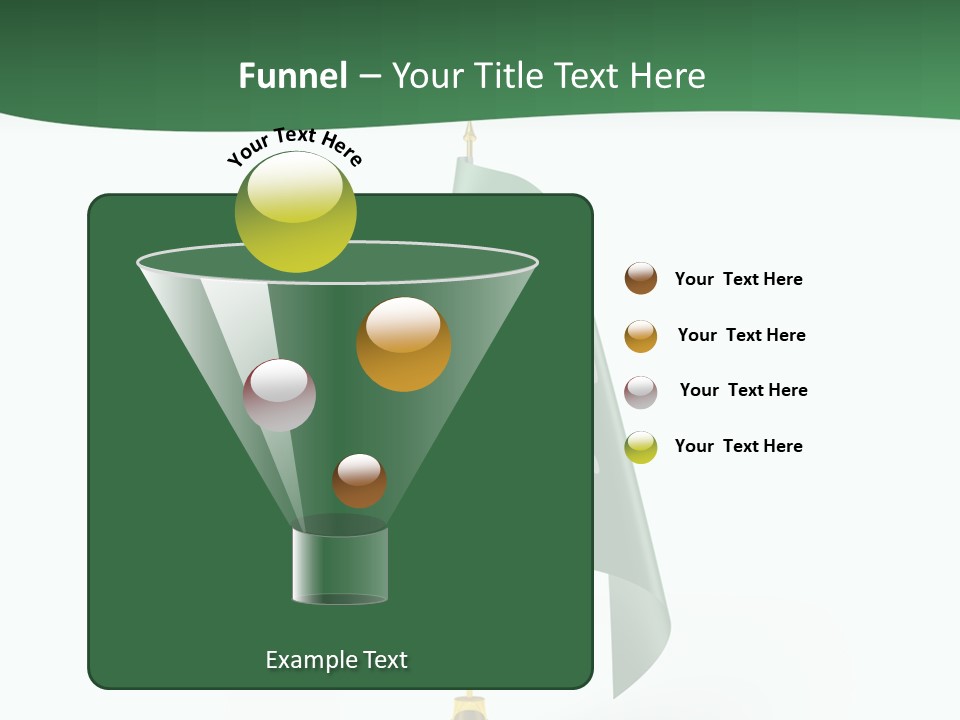 Funnel – Your Title Text Here

Your Text Here

Example Text

Your Text Here

Your Text Here

Your Text Here

Your Text Here